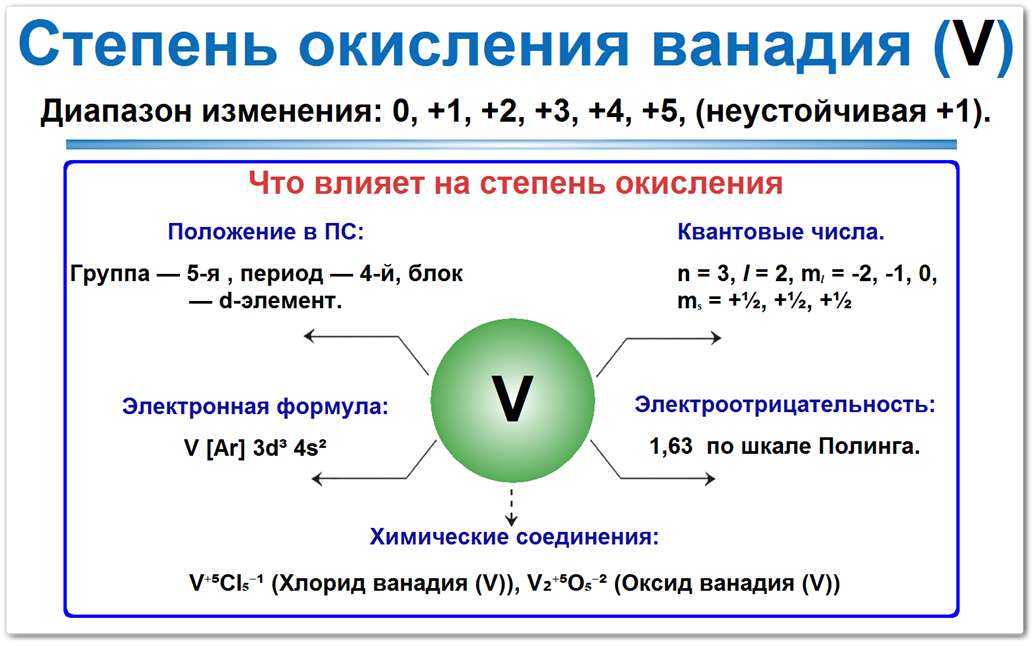 Степень окисления ванадия (V)

Диапазон изменения: 0, +1, +2, +3, +4, +5, (неустойчивая +1).

Что влияет на степень окисления

Положение в ПС:

Группа — 5-я , период — 4-й, блок — d-элемент.

Квантовые числа.

n = 3, $l$ = 2, $m_l$ = -2, -1, 0, $m_s$ = +½, +½, +½

V

Электронная формула:

V [Ar] $3d^3$ $4s^2$

Электроотрицательность:

1,63 по шкале Полинга.

Химические соединения:

$V^{+5}Cl_5^{-1}$ (Хлорид ванадия (V)), $V_2^{+5}O_5^{-2}$ (Оксид ванадия (V))